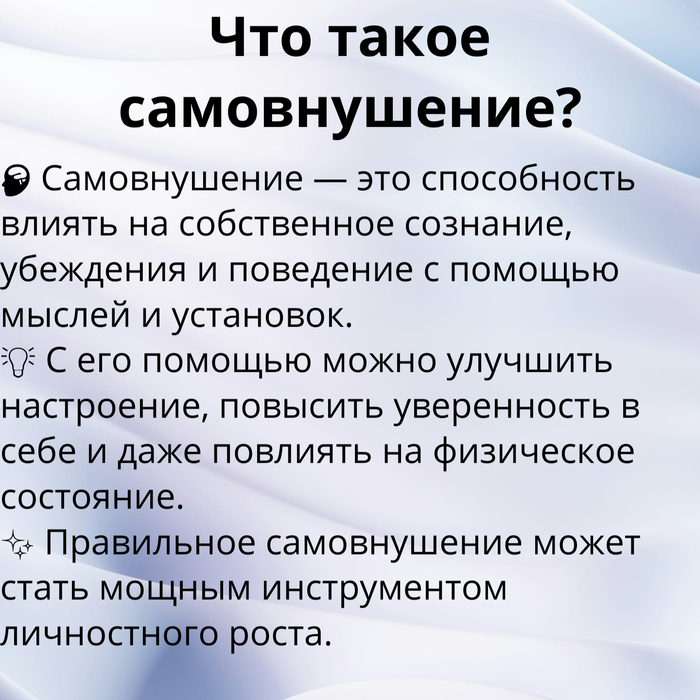 Что такое самовнушение?

🧠 Самовнушение — это способность влиять на собственное сознание, убеждения и поведение с помощью мыслей и установок.
💡 С его помощью можно улучшить настроение, повысить уверенность в себе и даже повлиять на физическое состояние.
✨ Правильное самовнушение может стать мощным инструментом личностного роста.